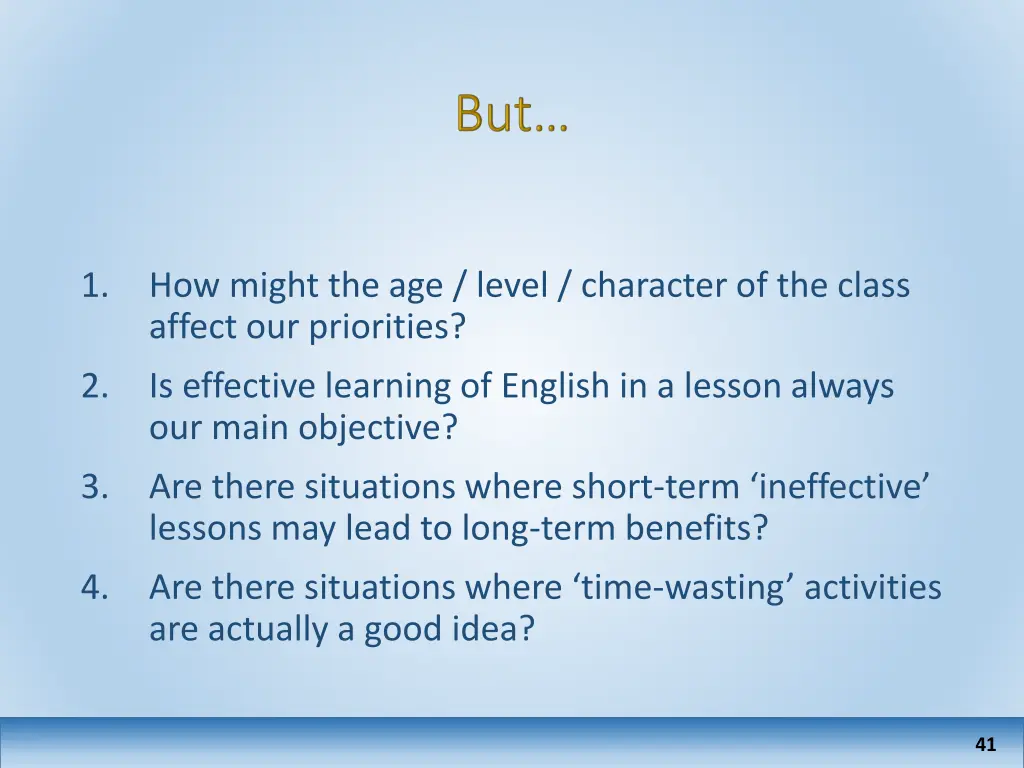 But…

1. How might the age / level / character of the class affect our priorities?
2. Is effective learning of English in a lesson always our main objective?
3. Are there situations where short-term ‘ineffective’ lessons may lead to long-term benefits?
4. Are there situations where ‘time-wasting’ activities are actually a good idea?

41